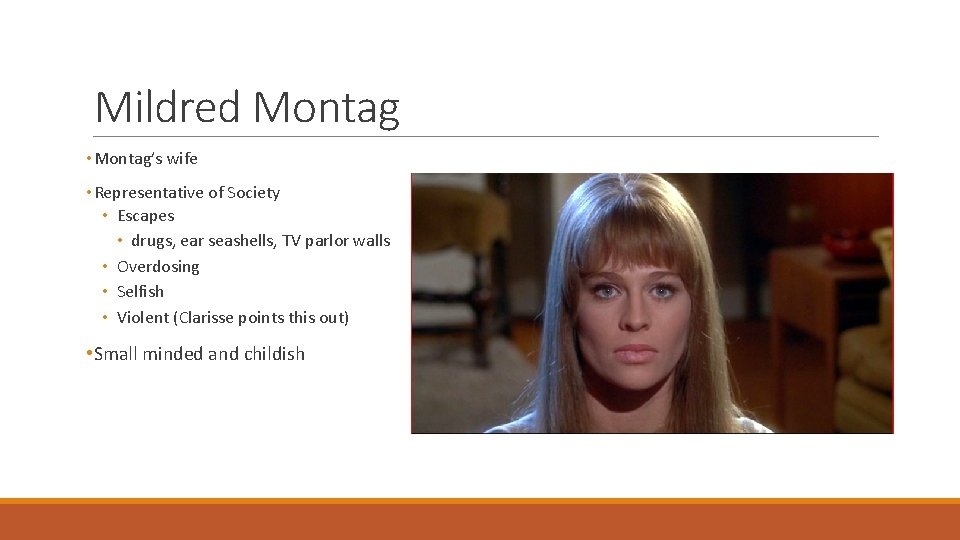 Mildred Montag

• Montag's wife

• Representative of Society
  • Escapes
    • drugs, ear seashells, TV parlor walls
  • Overdosing
  • Selfish
  • Violent (Clarisse points this out)

• Small minded and childish